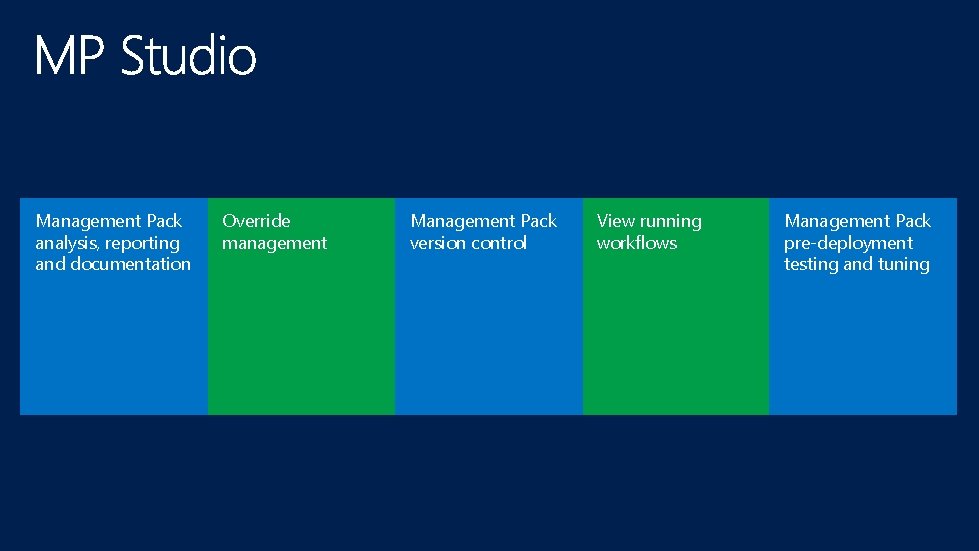 MP Studio

Management Pack analysis, reporting and documentation

Override management

Management Pack version control

View running workflows

Management Pack pre-deployment testing and tuning